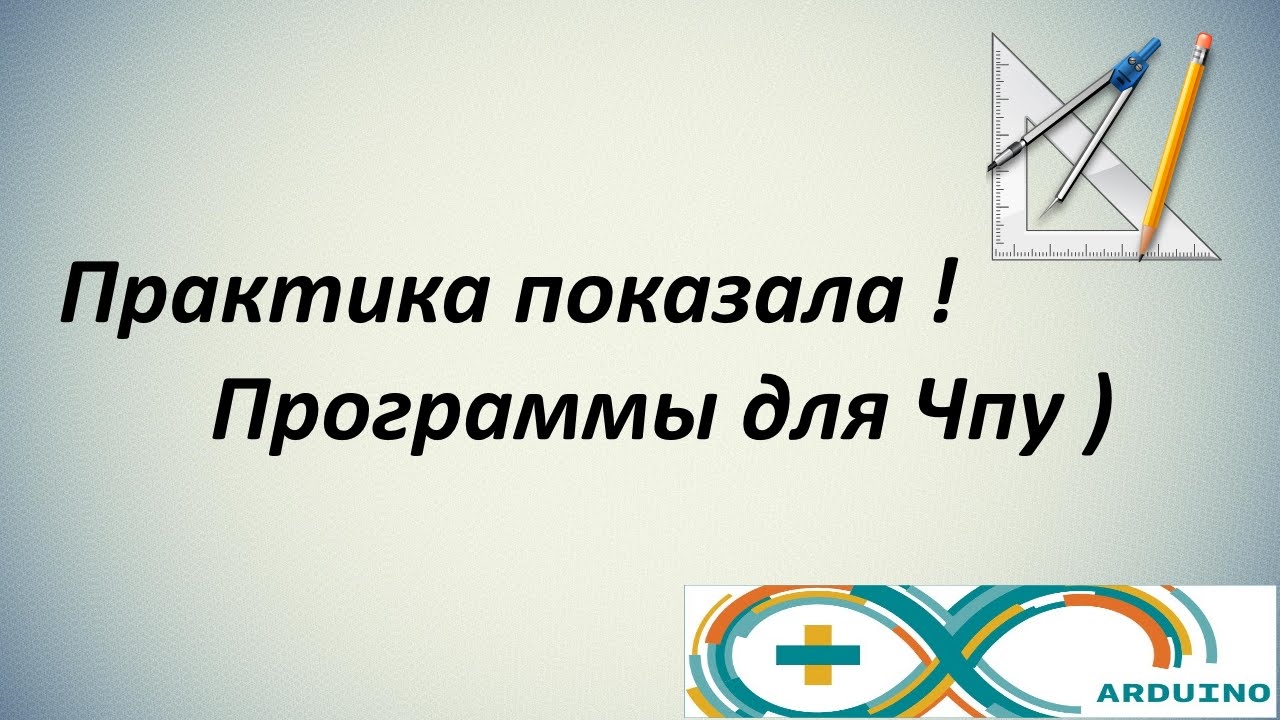 Практика показала !
Программы для Чпу )

ARDUINO